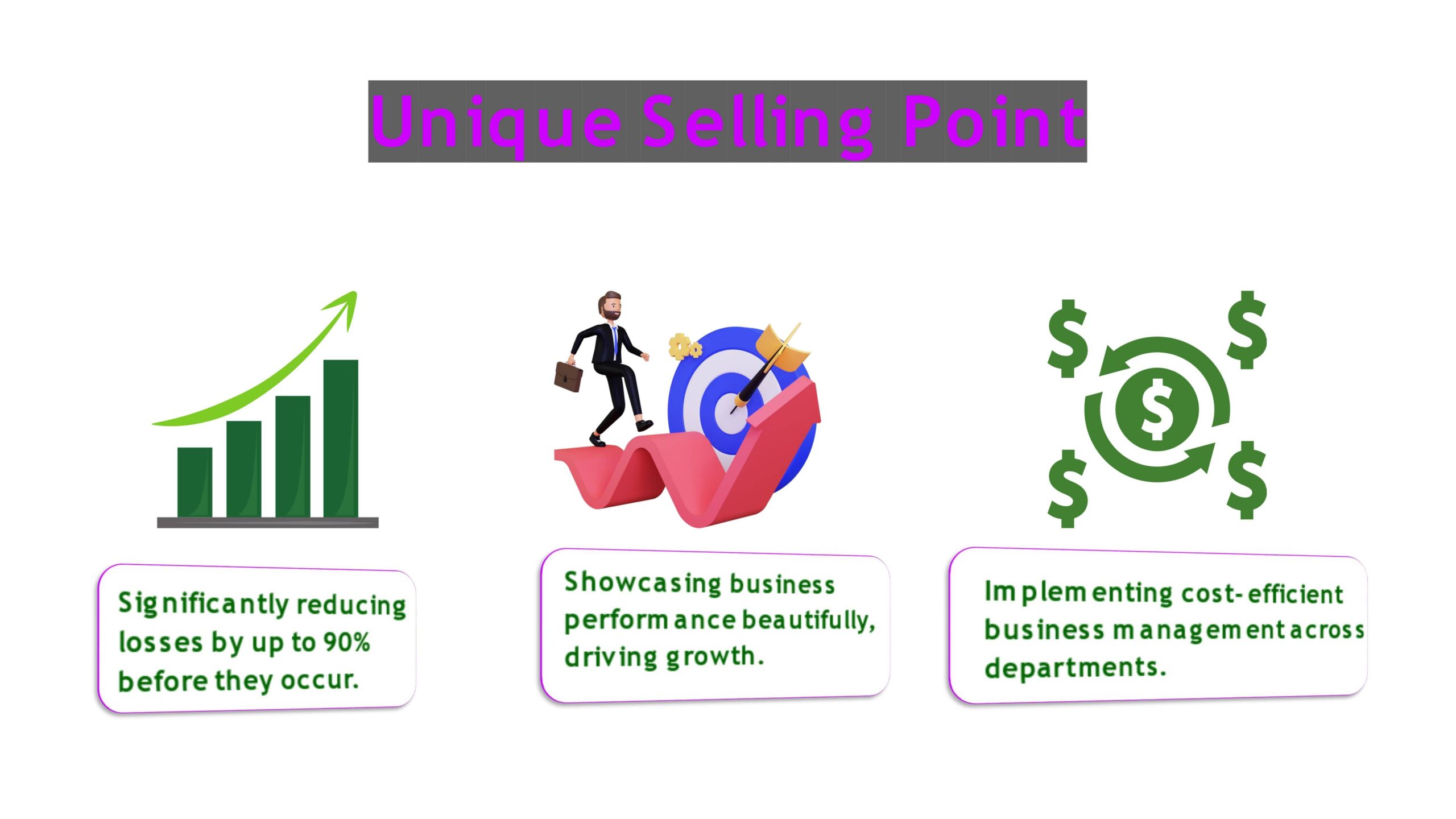 Unique Selling Point

Significantly reducing losses by up to 90% before they occur.

Showcasing business performance beautifully, driving growth.

Implementing cost-efficient business management across departments.